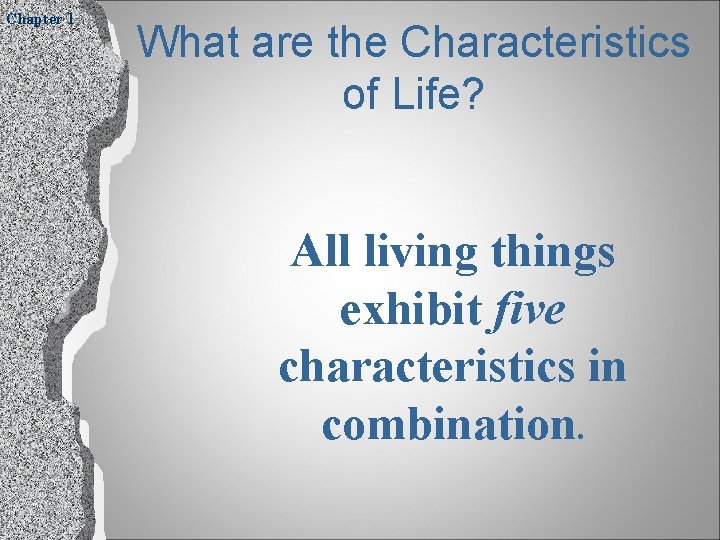 Chapter 1

What are the Characteristics of Life?

All living things exhibit five characteristics in combination.